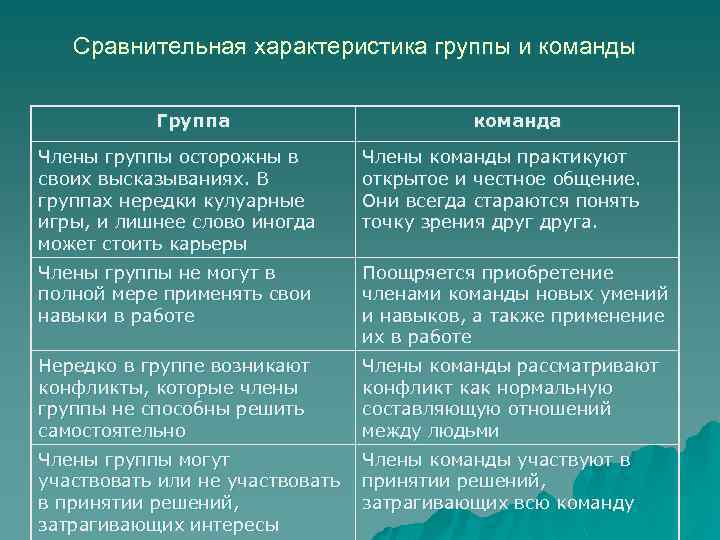 Сравнительная характеристика группы и команды

| Группа | команда |
|---|---|
| Члены группы осторожны в своих высказываниях. В группах нередки кулуарные игры, и лишнее слово иногда может стоить карьеры | Члены команды практикуют открытое и честное общение. Они всегда стараются понять точку зрения друг друга. |
| Члены группы не могут в полной мере применять свои навыки в работе | Поощряется приобретение членами команды новых умений и навыков, а также применение их в работе |
| Нередко в группе возникают конфликты, которые члены группы не способны решить самостоятельно | Члены команды рассматривают конфликт как нормальную составляющую отношений между людьми |
| Члены группы могут участвовать или не участвовать в принятии решений, затрагивающих интересы | Члены команды участвуют в принятии решений, затрагивающих всю команду |